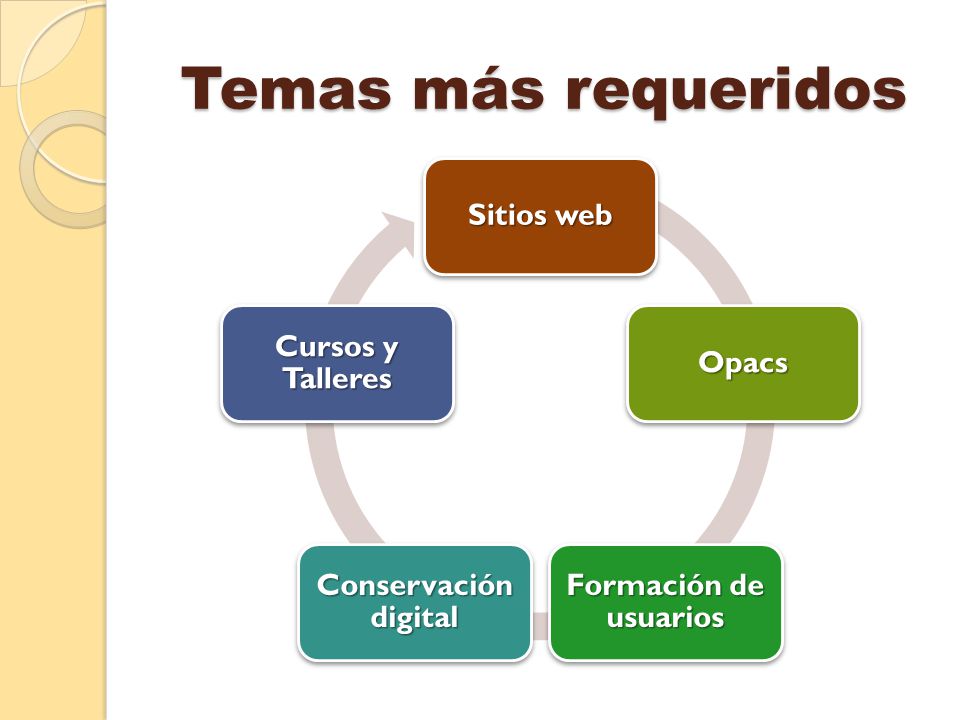 Temas más requeridos

Sitios web

Opacs

Formación de usuarios

Conservación digital

Cursos y Talleres